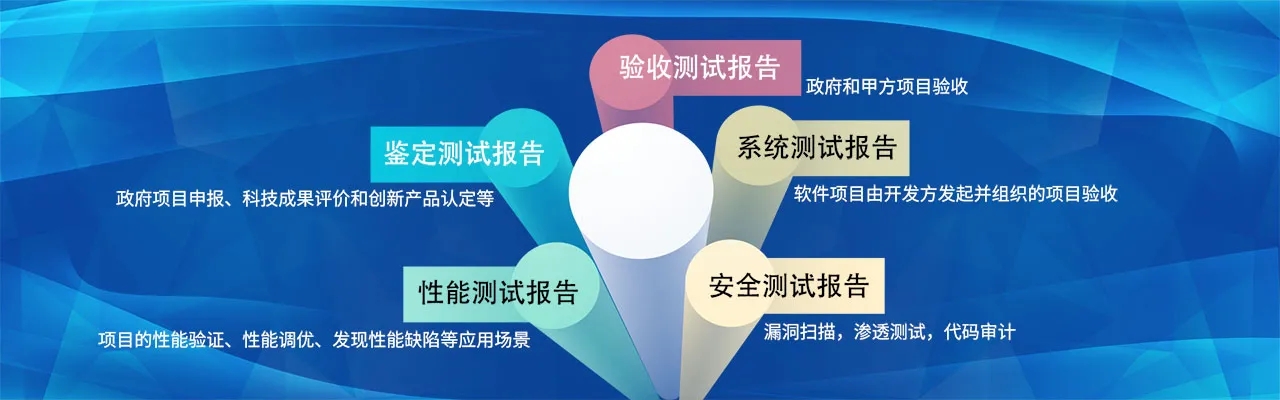 验收测试报告
政府和甲方项目验收

鉴定测试报告
政府项目申报、科技成果评价和创新产品认定等

系统测试报告
软件项目由开发方发起并组织的项目验收

性能测试报告
项目的性能验证、性能调优、发现性能缺陷等应用场景

安全测试报告
漏洞扫描，渗透测试，代码审计